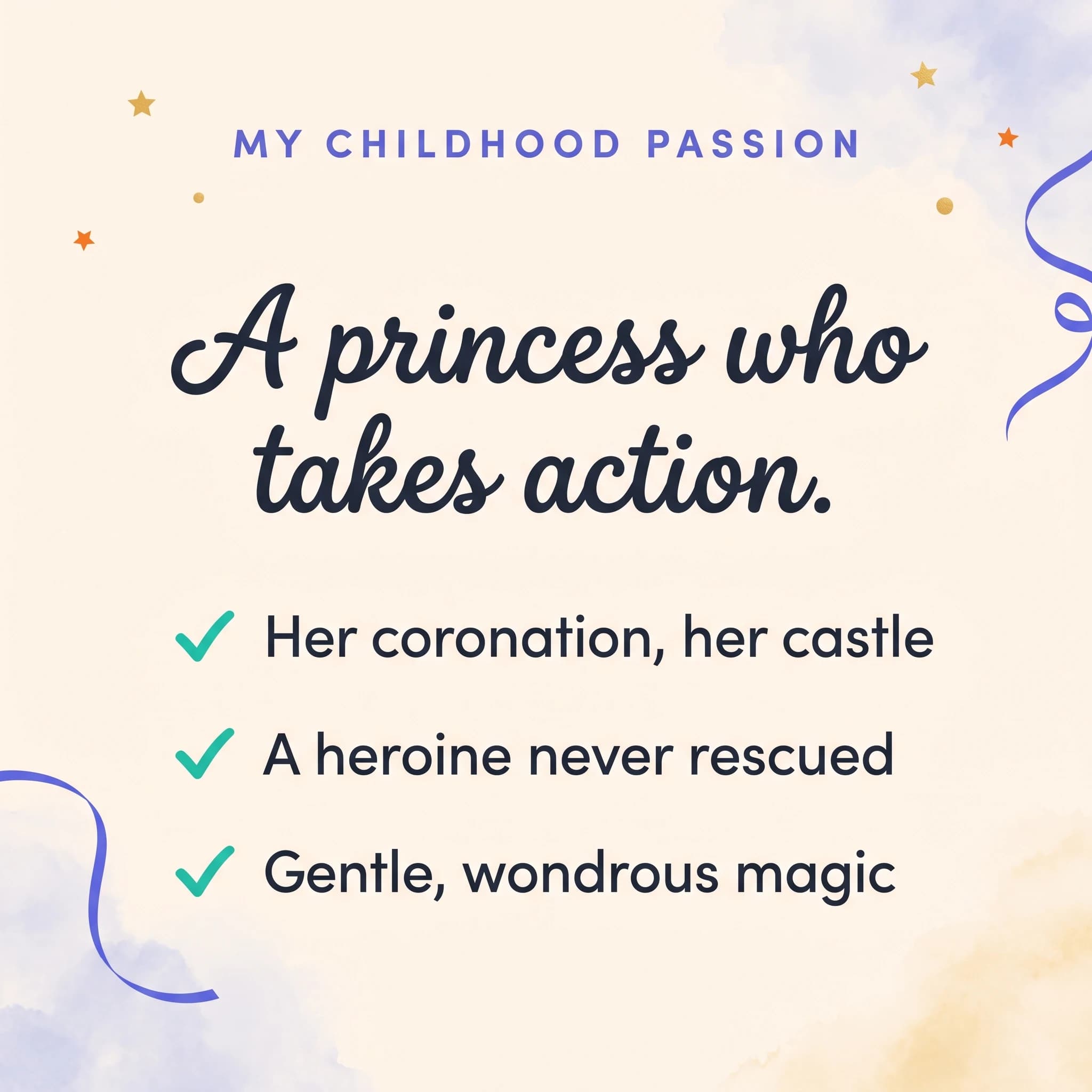 MY CHILDHOOD PASSION

A princess who takes action.

✓ Her coronation, her castle

✓ A heroine never rescued

✓ Gentle, wondrous magic